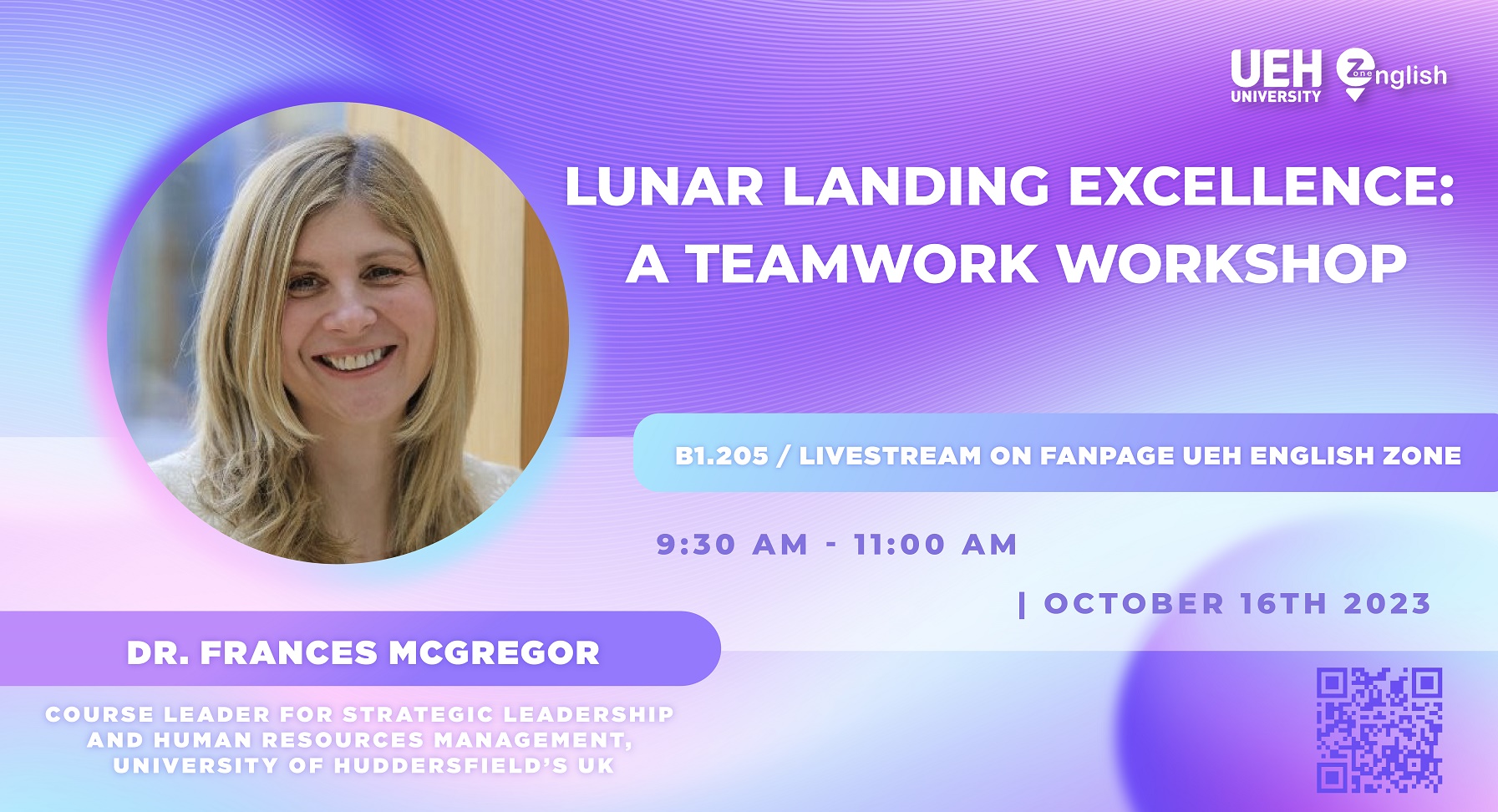 UEH UNIVERSITY

Zone English

LUNAR LANDING EXCELLENCE: A TEAMWORK WORKSHOP

B1.205 / LIVESTREAM ON FANPAGE UEH ENGLISH ZONE

9:30 AM - 11:00 AM

| OCTOBER 16TH 2023

DR. FRANCES MCGREGOR

COURSE LEADER FOR STRATEGIC LEADERSHIP AND HUMAN RESOURCES MANAGEMENT, UNIVERSITY OF HUDDERSFIELD'S UK